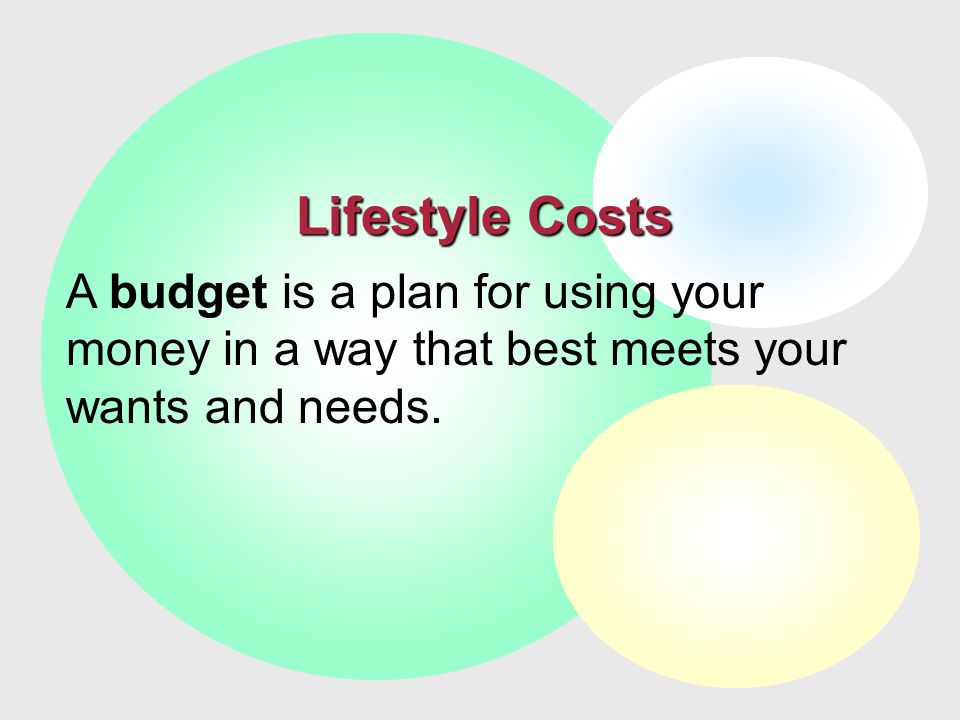 Lifestyle Costs

A budget is a plan for using your money in a way that best meets your wants and needs.